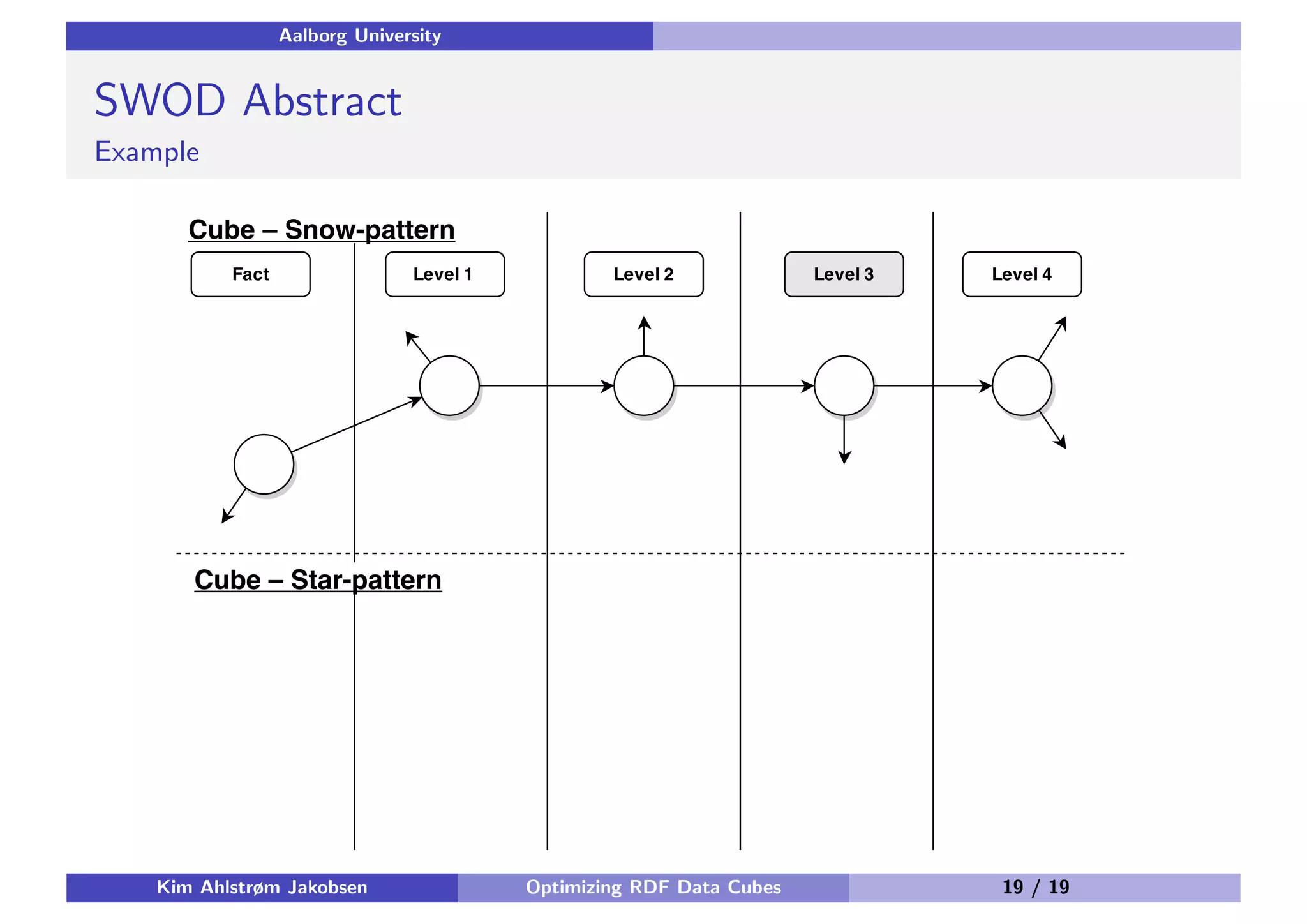 Aalborg University

SWOD Abstract

Example

Cube – Snow-pattern

Fact

Level 1

Level 2

Level 3

Level 4

Cube – Star-pattern

Kim Ahlstrøm Jakobsen

Optimizing RDF Data Cubes

19 / 19